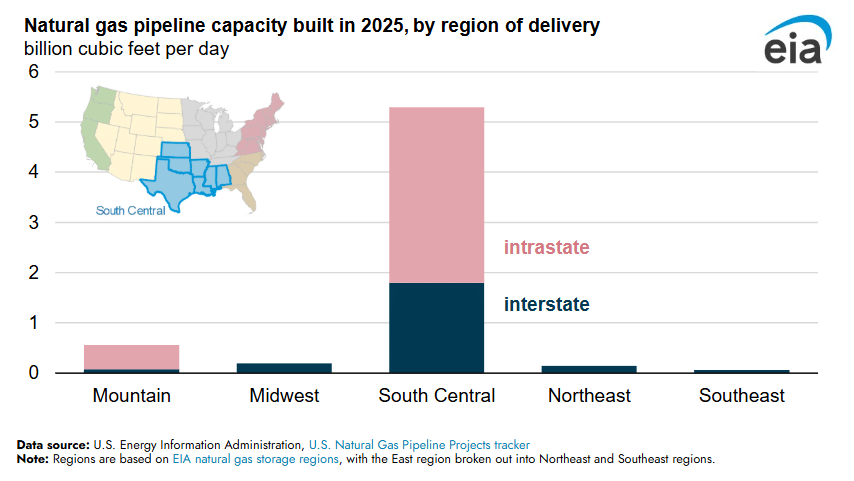 Natural gas pipeline capacity built in 2025, by region of delivery
billion cubic feet per day

eia

6
5
4
3
2
1
0

South Central

intrastate
interstate

Mountain
Midwest
South Central
Northeast
Southeast

Data source: U.S. Energy Information Administration, U.S. Natural Gas Pipeline Projects tracker
Note: Regions are based on EIA natural gas storage regions, with the East region broken out into Northeast and Southeast regions.